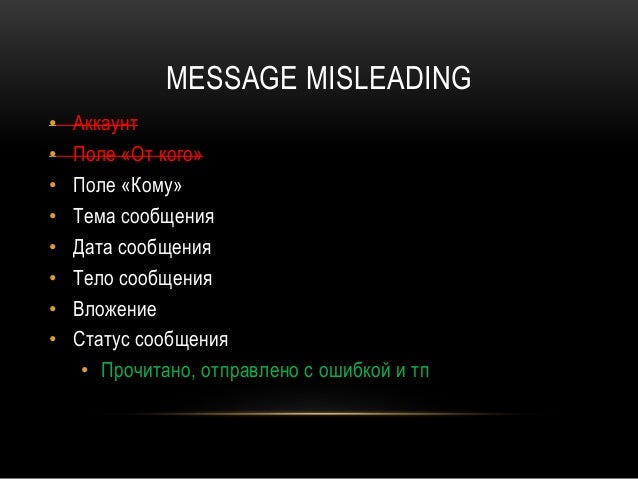 MESSAGE MISLEADING

• Аккаунт
• Поле «От кого»
• Поле «Кому»
• Тема сообщения
• Дата сообщения
• Тело сообщения
• Вложение
• Статус сообщения
  • Прочитано, отправлено с ошибкой и тп